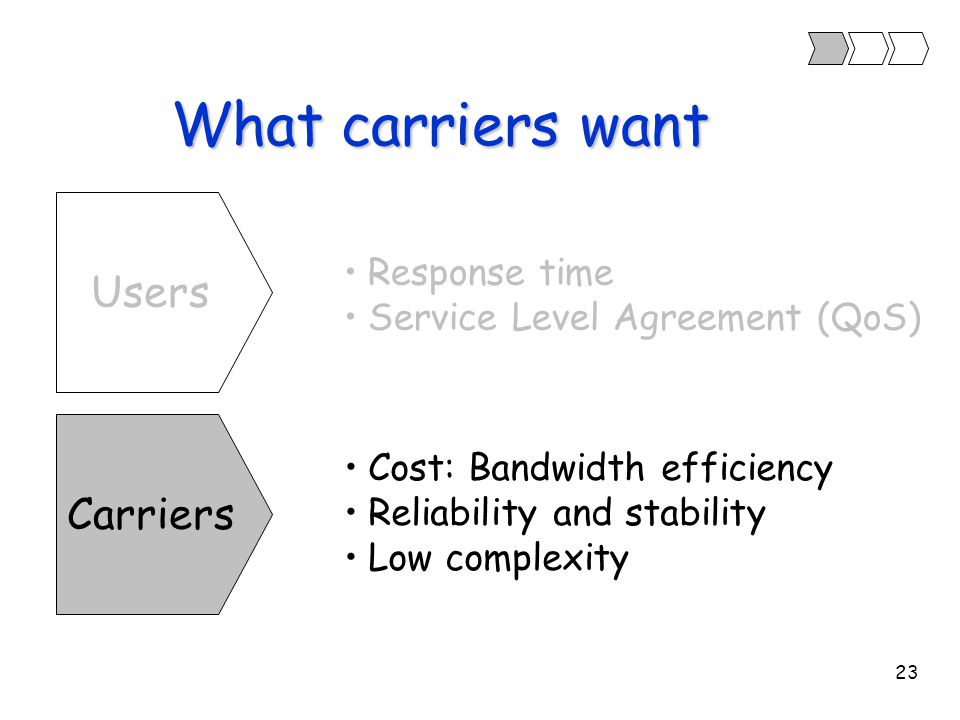 What carriers want

Users

• Response time
• Service Level Agreement (QoS)

Carriers

• Cost: Bandwidth efficiency
• Reliability and stability
• Low complexity

23